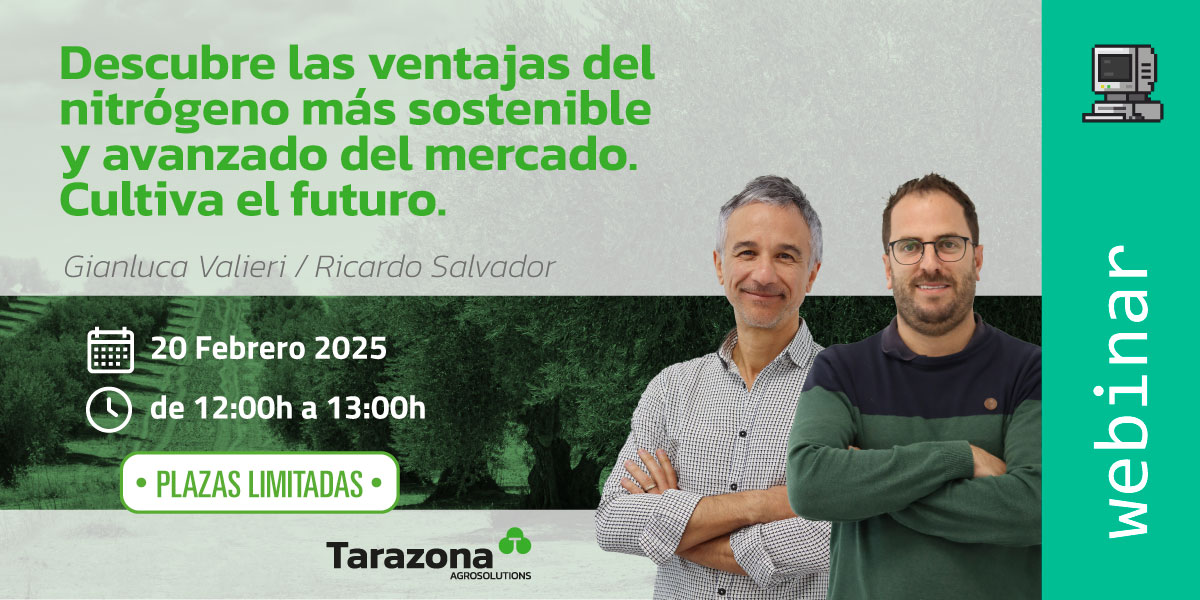 Descubre las ventajas del nitrógeno más sostenible y avanzado del mercado. Cultiva el futuro.

Gianluca Valieri / Ricardo Salvador

20 Febrero 2025

de 12:00h a 13:00h

• PLAZAS LIMITADAS •

Tarazona AGROSOLUTIONS

webinar